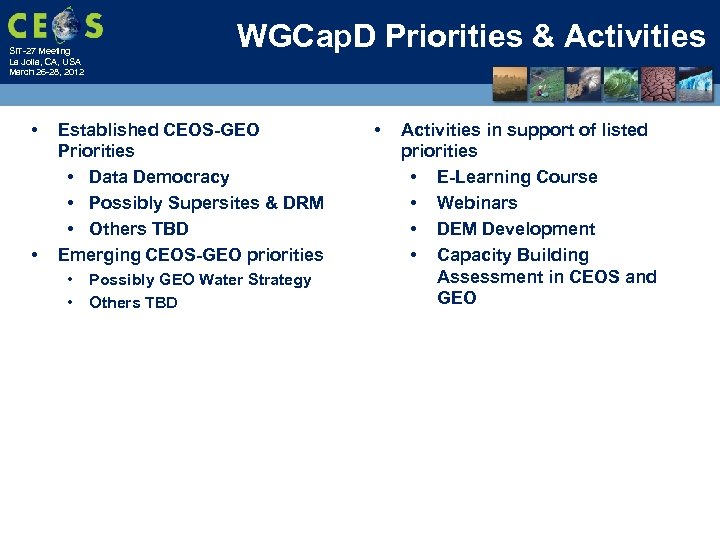 CEOS

SIT-27 Meeting
La Jolla, CA, USA
March 26-28, 2012

WGCapD Priorities & Activities

• Established CEOS-GEO Priorities
  • Data Democracy
  • Possibly Supersites & DRM
  • Others TBD
• Emerging CEOS-GEO priorities
  • Possibly GEO Water Strategy
  • Others TBD

• Activities in support of listed priorities
  • E-Learning Course
  • Webinars
  • DEM Development
  • Capacity Building Assessment in CEOS and GEO